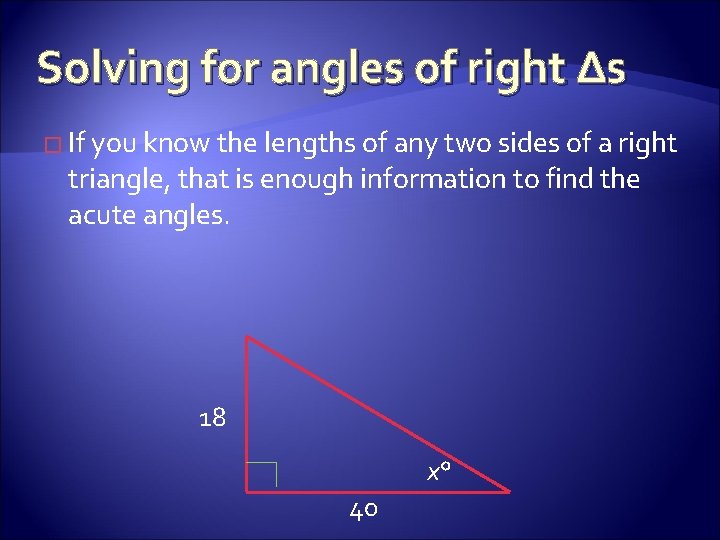 Solving for angles of right Δs

If you know the lengths of any two sides of a right triangle, that is enough information to find the acute angles.

18

$x°$

40